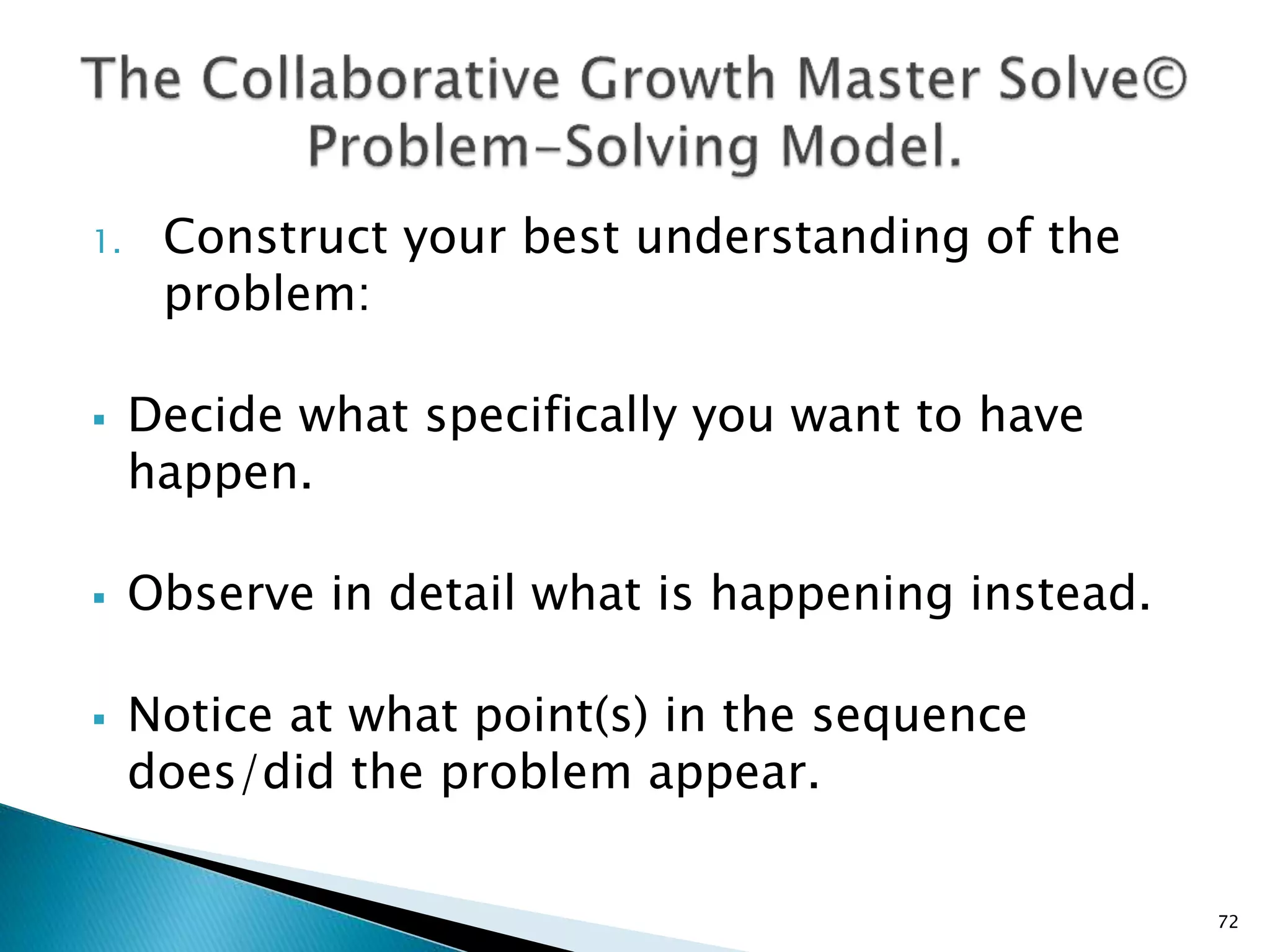 The Collaborative Growth Master Solve© Problem-Solving Model.

1. Construct your best understanding of the problem:

▪ Decide what specifically you want to have happen.

▪ Observe in detail what is happening instead.

▪ Notice at what point(s) in the sequence does/did the problem appear.

72